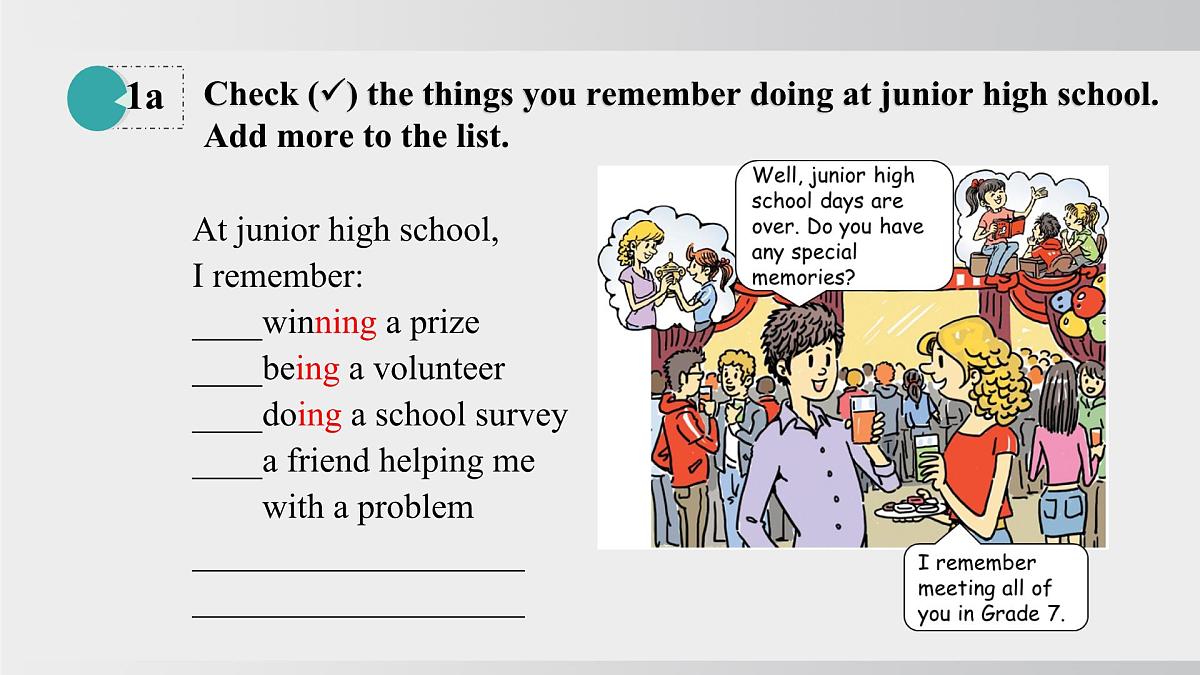 1a

Check (✓) the things you remember doing at junior high school. Add more to the list.

At junior high school,
I remember:
____winning a prize
____being a volunteer
____doing a school survey
____a friend helping me with a problem
____
____

Well, junior high school days are over. Do you have any special memories?

I remember meeting all of you in Grade 7.